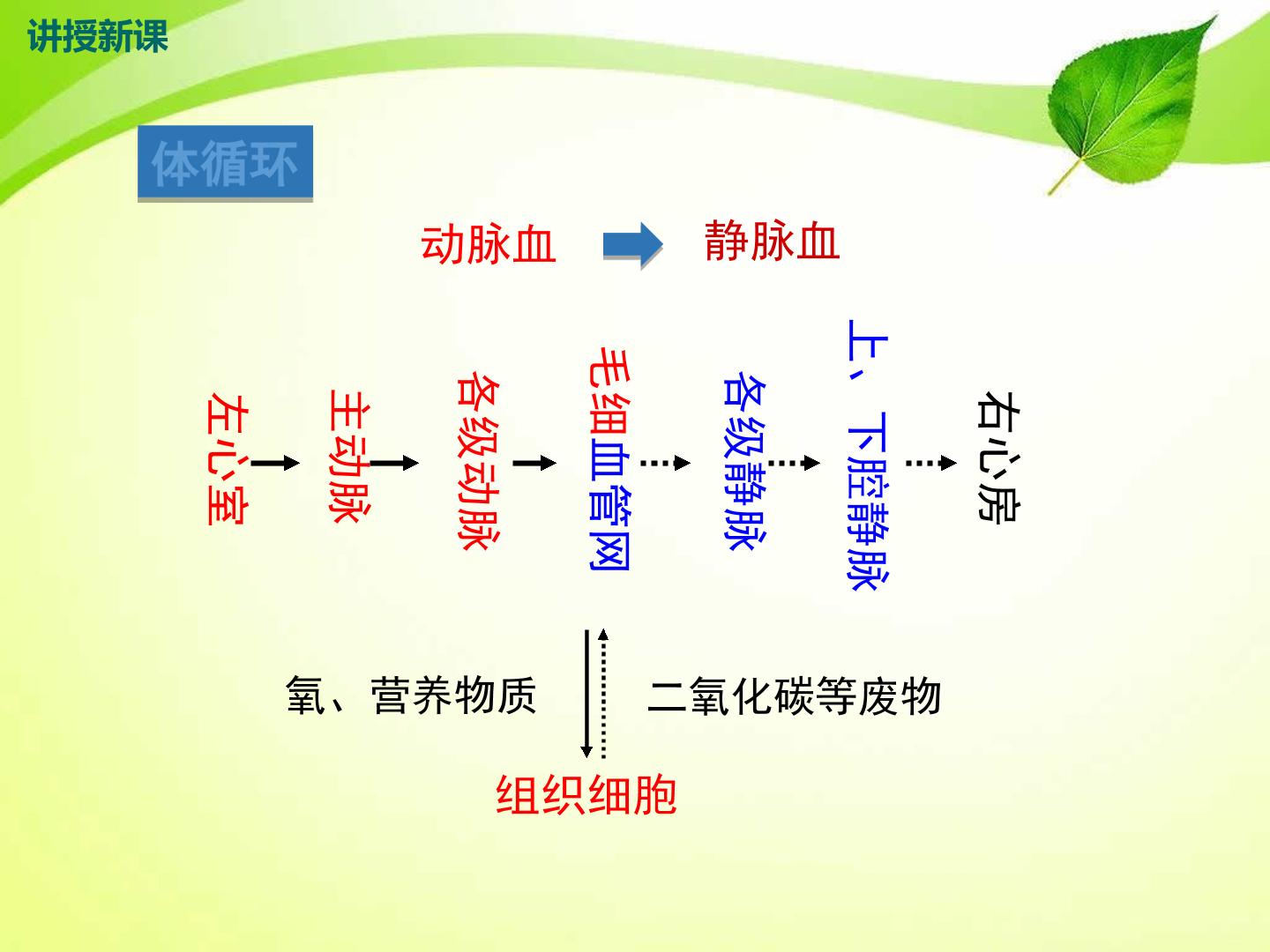 讲授新课

体循环

动脉血 静脉血

左心室 主动脉 各级动脉 毛细血管网 各级静脉 上、下腔静脉 右心房

氧、营养物质 二氧化碳等废物

组织细胞